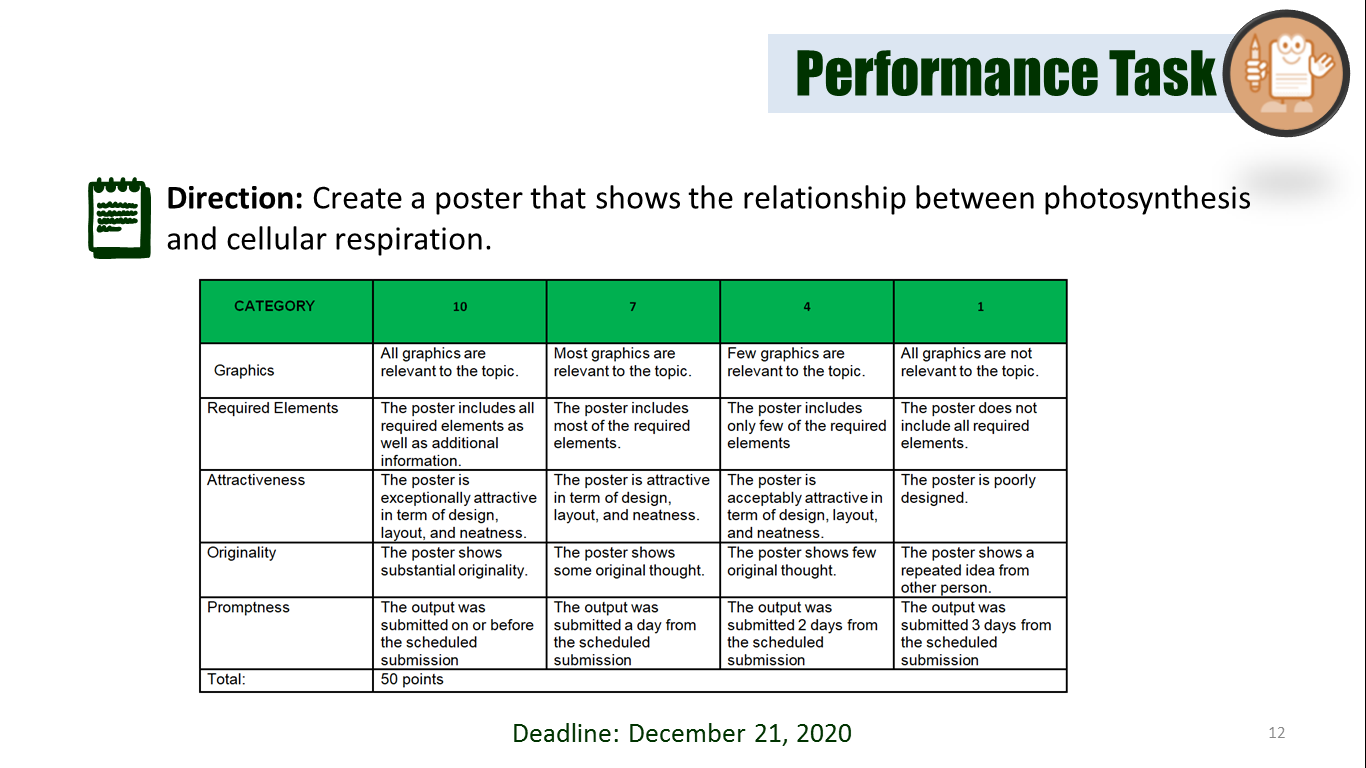 Performance Task

Direction: Create a poster that shows the relationship between photosynthesis and cellular respiration.

| CATEGORY | 10 | 7 | 4 | 1 |
|---|---|---|---|---|
| Graphics | All graphics are relevant to the topic. | Most graphics are relevant to the topic. | Few graphics are relevant to the topic. | All graphics are not relevant to the topic. |
| Required Elements | The poster includes all required elements as well as additional information. | The poster includes most of the required elements. | The poster includes only few of the required elements | The poster does not include all required elements. |
| Attractiveness | The poster is exceptionally attractive in term of design, layout, and neatness. | The poster is attractive in term of design, layout, and neatness. | The poster is acceptably attractive in term of design, layout, and neatness. | The poster is poorly designed. |
| Originality | The poster shows substantial originality. | The poster shows some original thought. | The poster shows few original thought. | The poster shows a repeated idea from other person. |
| Promptness | The output was submitted on or before the scheduled submission | The output was submitted a day from the scheduled submission | The output was submitted 2 days from the scheduled submission | The output was submitted 3 days from the scheduled submission |
| Total: | 50 points | | | |

Deadline: December 21, 2020

12